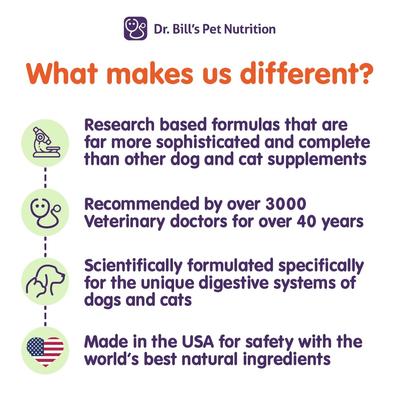 Dr. Bill's Pet Nutrition

What makes us different?

Research based formulas that are far more sophisticated and complete than other dog and cat supplements

Recommended by over 3000 Veterinary doctors for over 40 years

Scientifically formulated specifically for the unique digestive systems of dogs and cats

Made in the USA for safety with the world's best natural ingredients